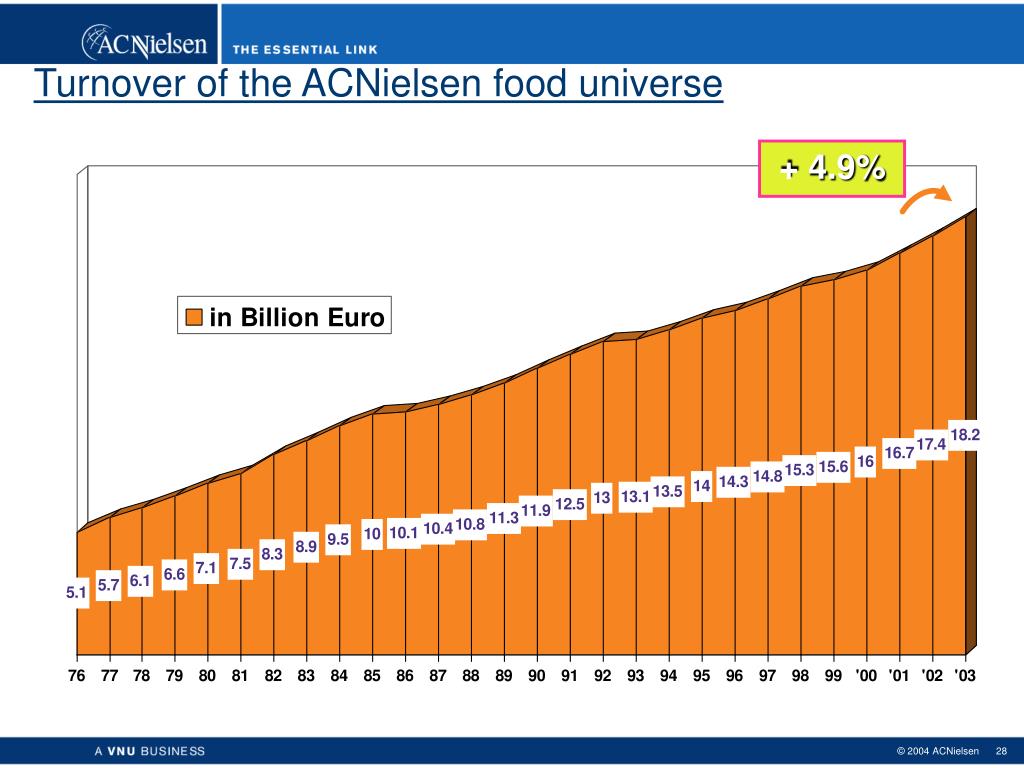 ACNielsen THE ESSENTIAL LINK

Turnover of the ACNielsen food universe

+ 4.9%

in Billion Euro

5.1 5.7 6.1 6.6 7.1 7.5 8.3 8.9 9.5 10 10.1 10.4 10.8 11.3 11.9 12.5 13 13.1 13.5 14 14.3 14.8 15.3 15.6 16 16.7 17.4 18.2

76 77 78 79 80 81 82 83 84 85 86 87 88 89 90 91 92 93 94 95 96 97 98 99 '00 '01 '02 '03

A VNU BUSINESS

© 2004 ACNielsen 28